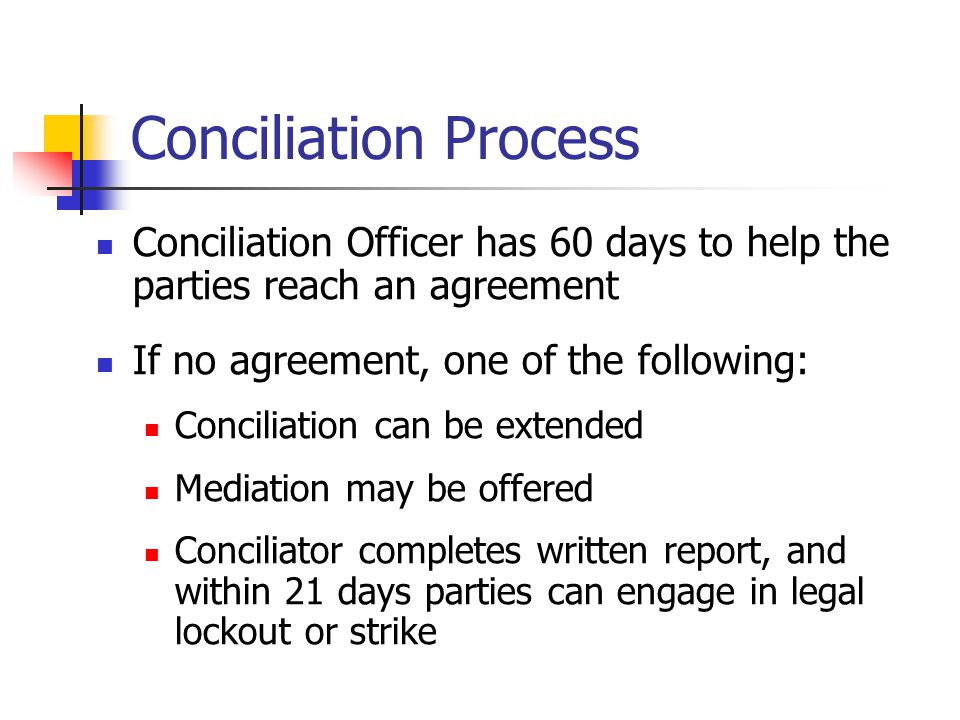 Conciliation Process

- Conciliation Officer has 60 days to help the parties reach an agreement
- If no agreement, one of the following:
  - Conciliation can be extended
  - Mediation may be offered
  - Conciliator completes written report, and within 21 days parties can engage in legal lockout or strike